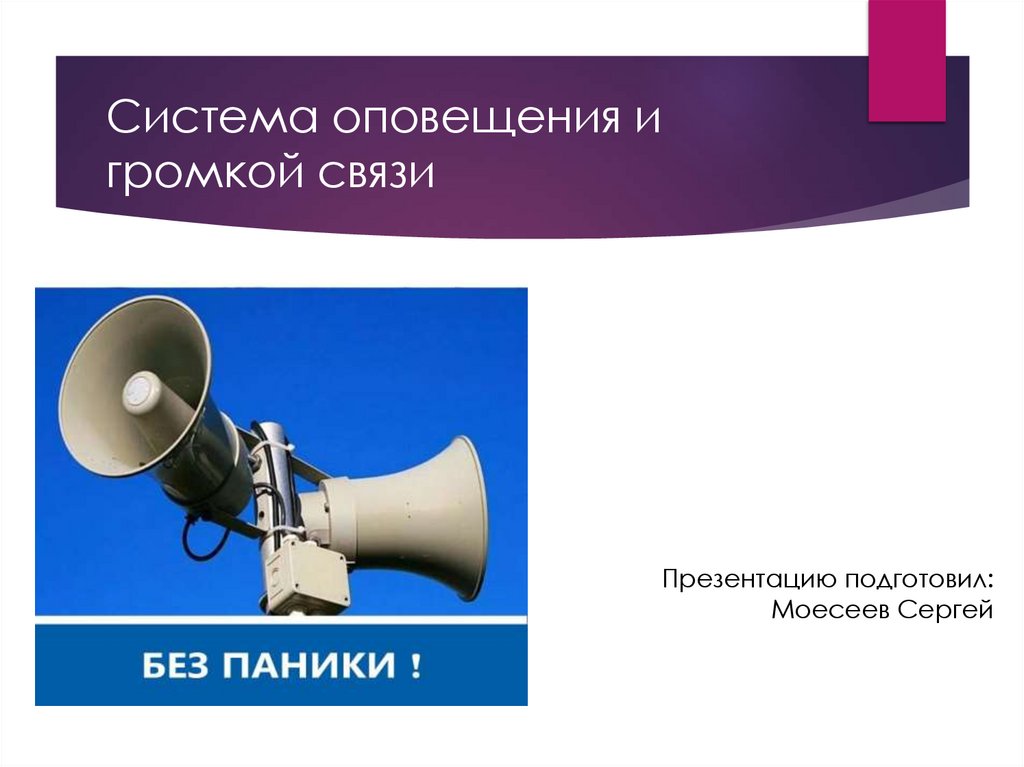 Система оповещения и громкой связи

БЕЗ ПАНИКИ !

Презентацию подготовил:
Моесеев Сергей